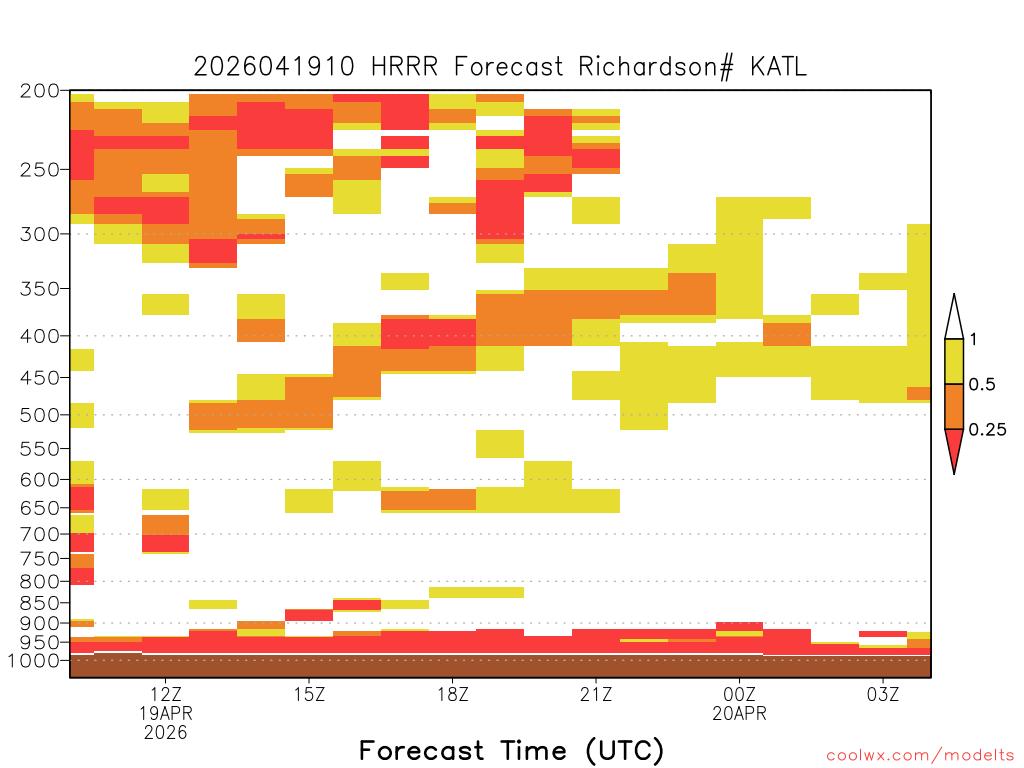 2026041910 HRRR Forecast Richardson# KATL

200
250
300
350
400
450
500
550
600
650
700
750
800
850
900
950
1000

1
0.5
0.25

12Z
19APR
2026
15Z
18Z
21Z
00Z
20APR
03Z

Forecast Time (UTC)

coolwx.com/modelts